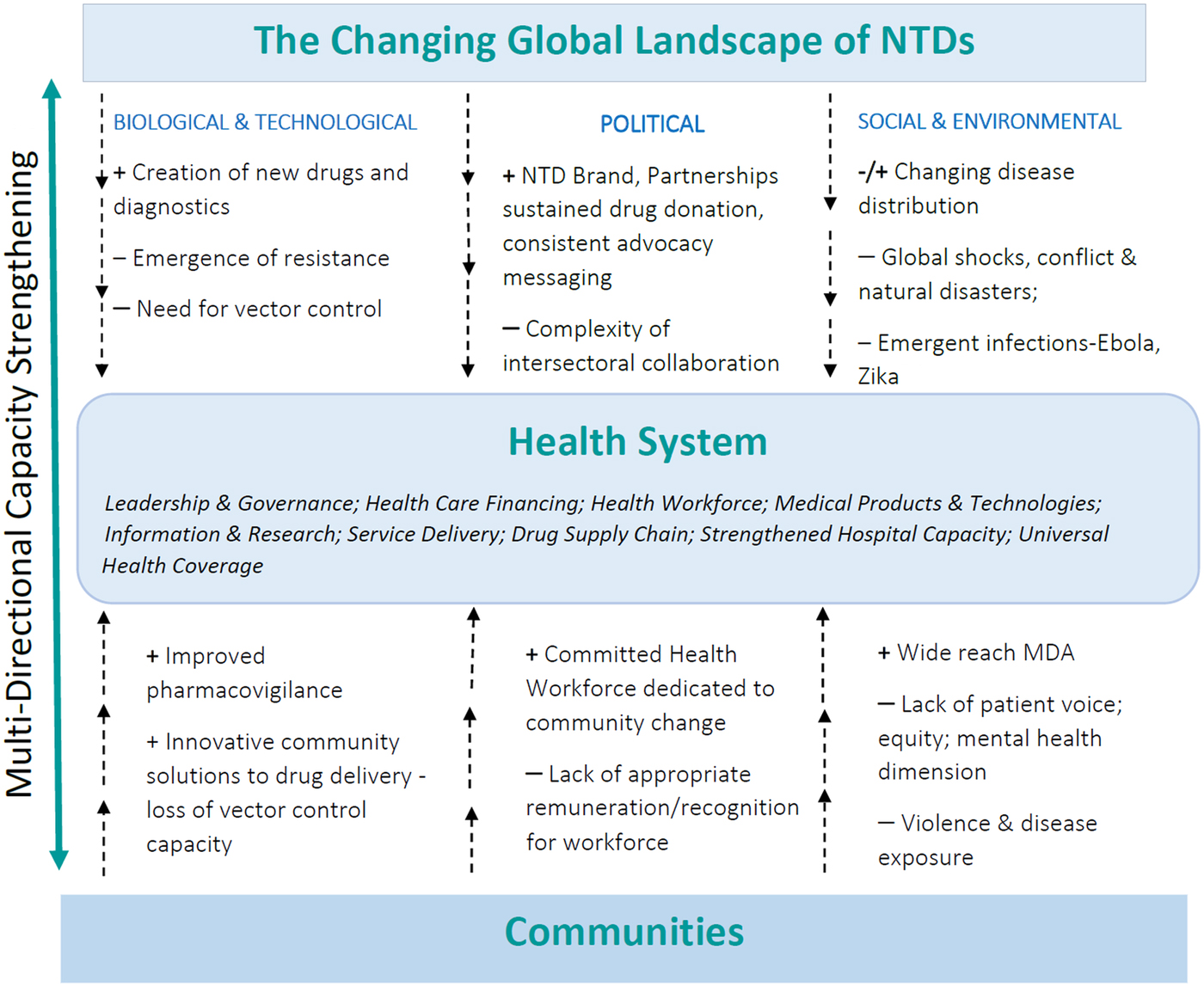 The Changing Global Landscape of NTDs

Multi-Directional Capacity Strengthening

BIOLOGICAL & TECHNOLOGICAL

+ Creation of new drugs and diagnostics

– Emergence of resistance

– Need for vector control

POLITICAL

+ NTD Brand, Partnerships sustained drug donation, consistent advocacy messaging

– Complexity of intersectoral collaboration

SOCIAL & ENVIRONMENTAL

-/+ Changing disease distribution

– Global shocks, conflict & natural disasters;

– Emergent infections-Ebola, Zika

Health System

Leadership & Governance; Health Care Financing; Health Workforce; Medical Products & Technologies; Information & Research; Service Delivery; Drug Supply Chain; Strengthened Hospital Capacity; Universal Health Coverage

+ Improved pharmacovigilance

+ Innovative community solutions to drug delivery - loss of vector control capacity

+ Committed Health Workforce dedicated to community change

– Lack of appropriate remuneration/recognition for workforce

+ Wide reach MDA

– Lack of patient voice; equity; mental health dimension

– Violence & disease exposure

Communities